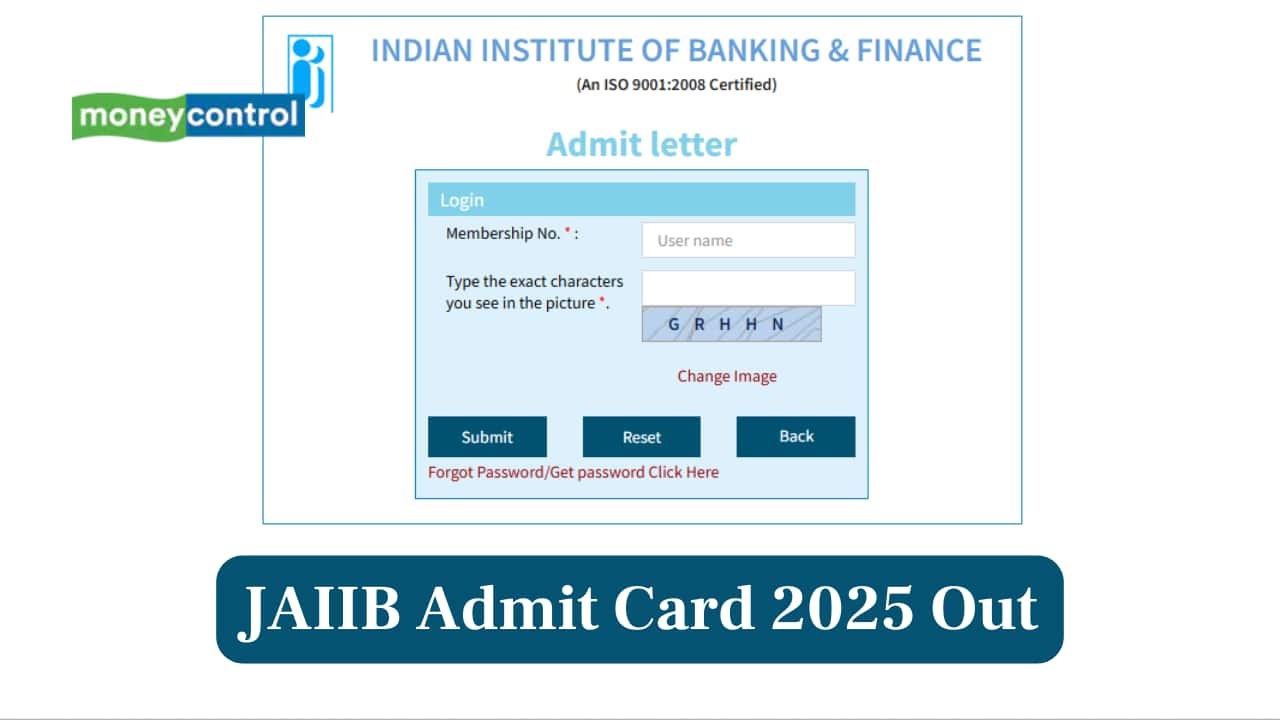 moneycontrol

INDIAN INSTITUTE OF BANKING & FINANCE
(An ISO 9001:2008 Certified)

Admit letter

Login

Membership No. * :
User name

Type the exact characters you see in the picture *.

G R H H N

Change Image

Submit
Reset
Back

Forgot Password/Get password Click Here

JAIIB Admit Card 2025 Out